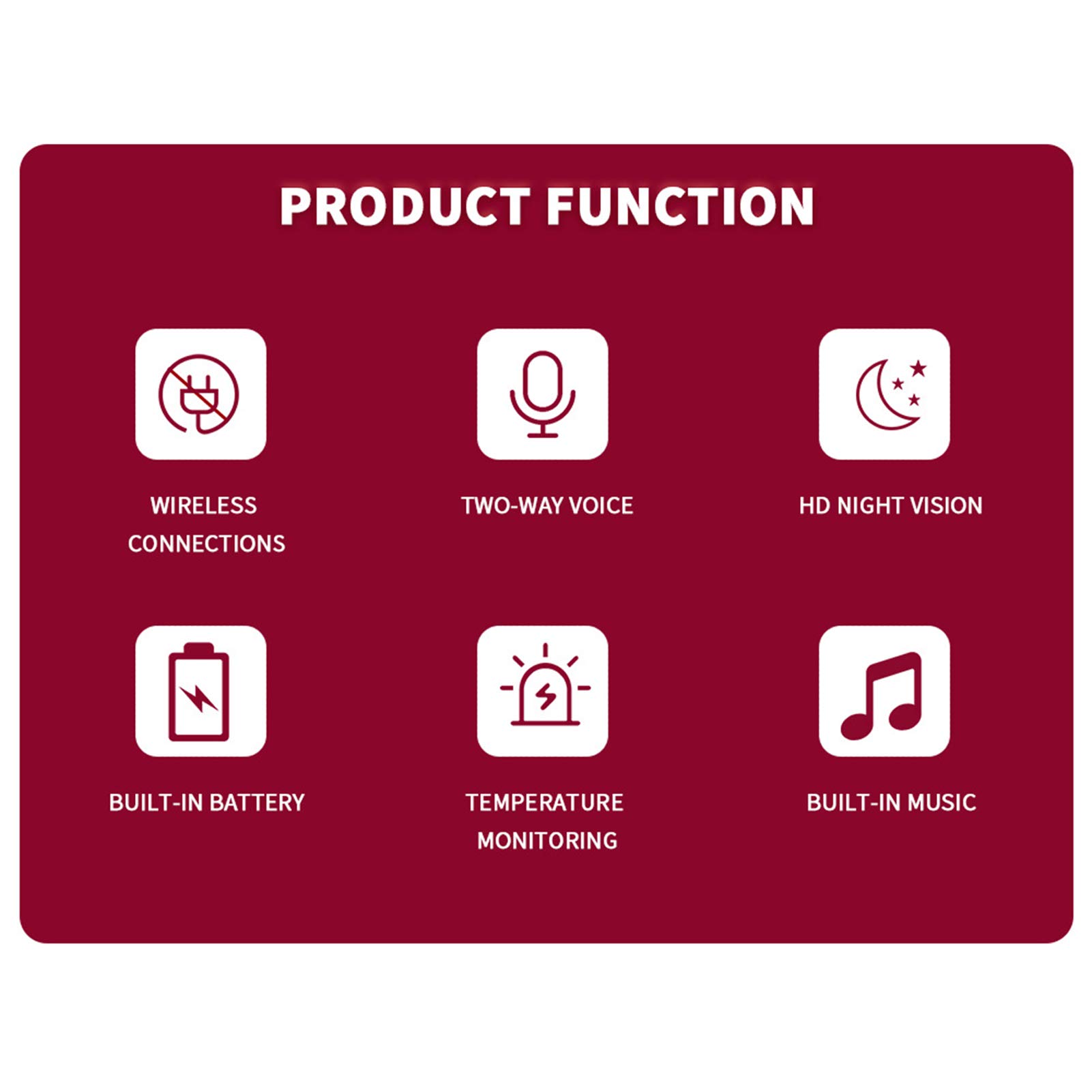 PRODUCT FUNCTION

WIRELESS CONNECTIONS

TWO-WAY VOICE

HD NIGHT VISION

BUILT-IN BATTERY

TEMPERATURE MONITORING

BUILT-IN MUSIC